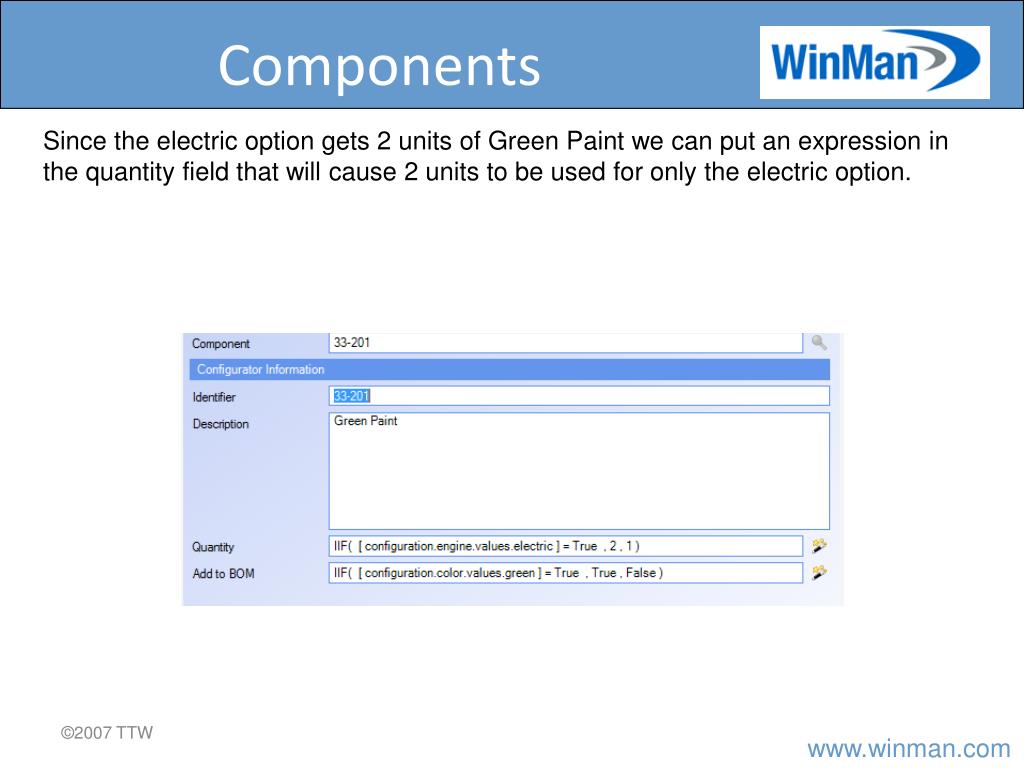 Components

WinMan

Since the electric option gets 2 units of Green Paint we can put an expression in the quantity field that will cause 2 units to be used for only the electric option.

Component 33-201

Configurator Information

Identifier 33-201

Description Green Paint

Quantity IIF( [ configuration.engine.values.electric ] = True , 2 , 1 )

Add to BOM IIF( [ configuration.color.values.green ] = True , True , False )

©2007 TTW

www.winman.com